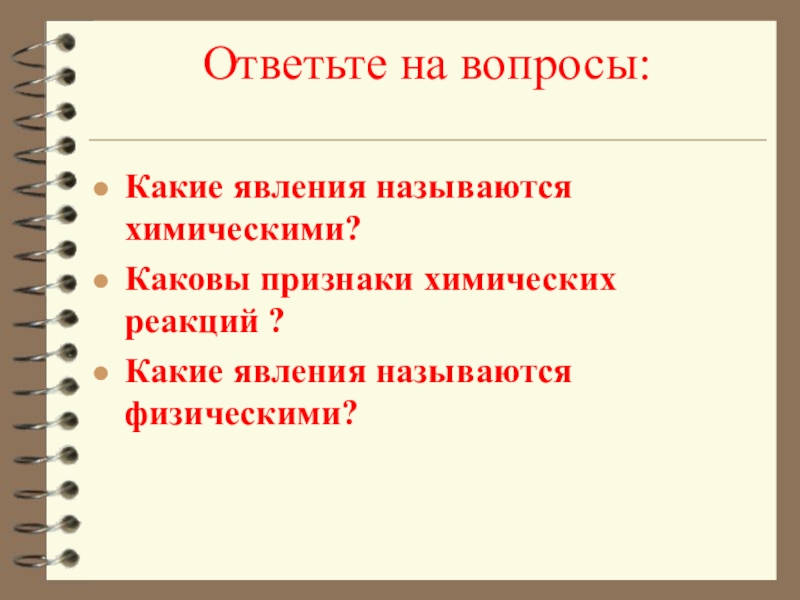 Ответьте на вопросы:

- Какие явления называются химическими?
- Каковы признаки химических реакций ?
- Какие явления называются физическими?